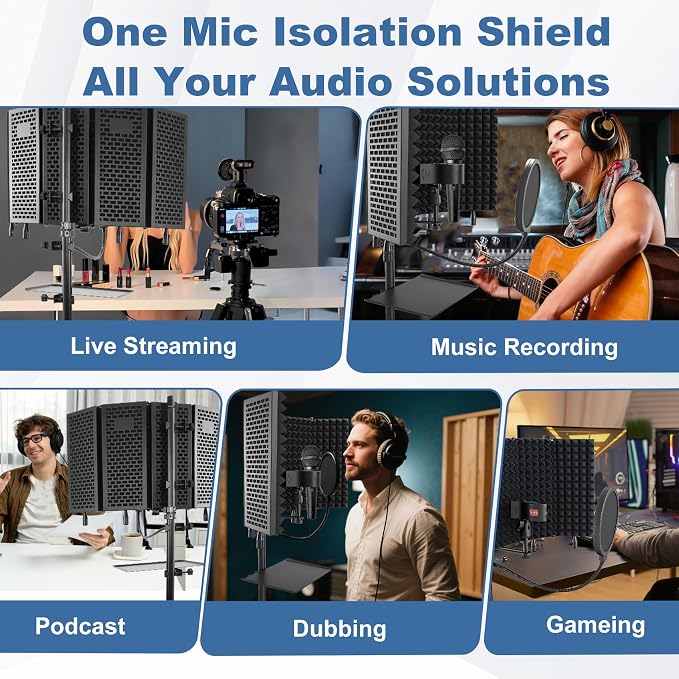 One Mic Isolation Shield
All Your Audio Solutions

Live Streaming

Music Recording

Podcast

Dubbing

Gameing